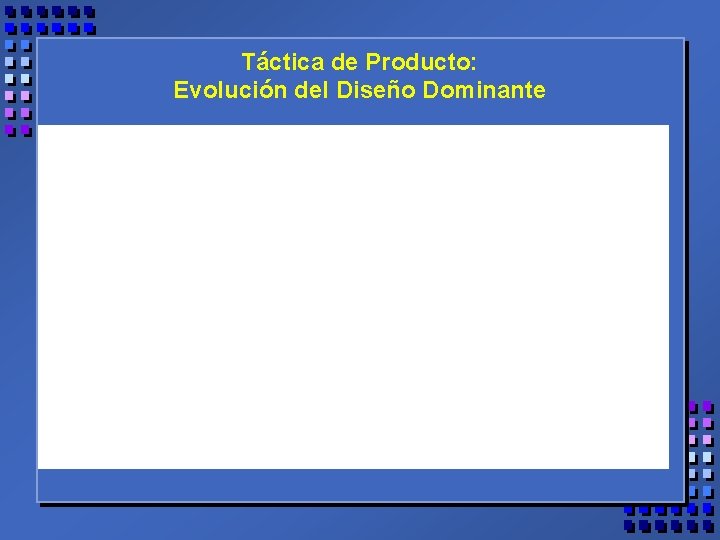 Táctica de Producto:
Evolución del Diseño Dominante